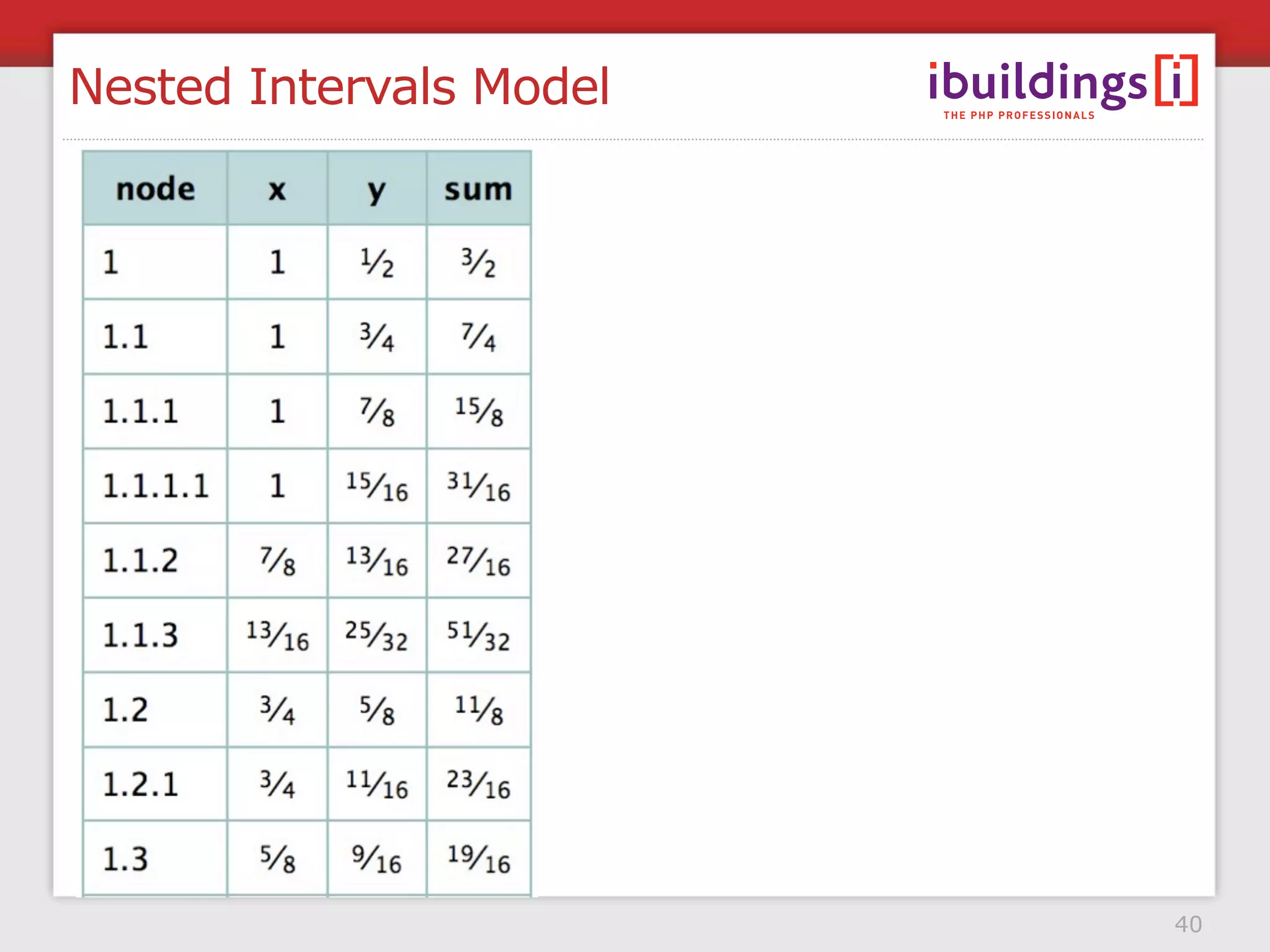 Nested Intervals Model

ibuildings[i]
THE PHP PROFESSIONALS

| node | x | y | sum |
|---|---|---|---|
| 1 | 1 | $\frac{1}{2}$ | $\frac{3}{2}$ |
| 1.1 | 1 | $\frac{3}{4}$ | $\frac{7}{4}$ |
| 1.1.1 | 1 | $\frac{7}{8}$ | $\frac{15}{8}$ |
| 1.1.1.1 | 1 | $\frac{15}{16}$ | $\frac{31}{16}$ |
| 1.1.2 | $\frac{7}{8}$ | $\frac{13}{16}$ | $\frac{27}{16}$ |
| 1.1.3 | $\frac{13}{16}$ | $\frac{25}{32}$ | $\frac{51}{32}$ |
| 1.2 | $\frac{3}{4}$ | $\frac{5}{8}$ | $\frac{11}{8}$ |
| 1.2.1 | $\frac{3}{4}$ | $\frac{11}{16}$ | $\frac{23}{16}$ |
| 1.3 | $\frac{5}{8}$ | $\frac{9}{16}$ | $\frac{19}{16}$ |

40